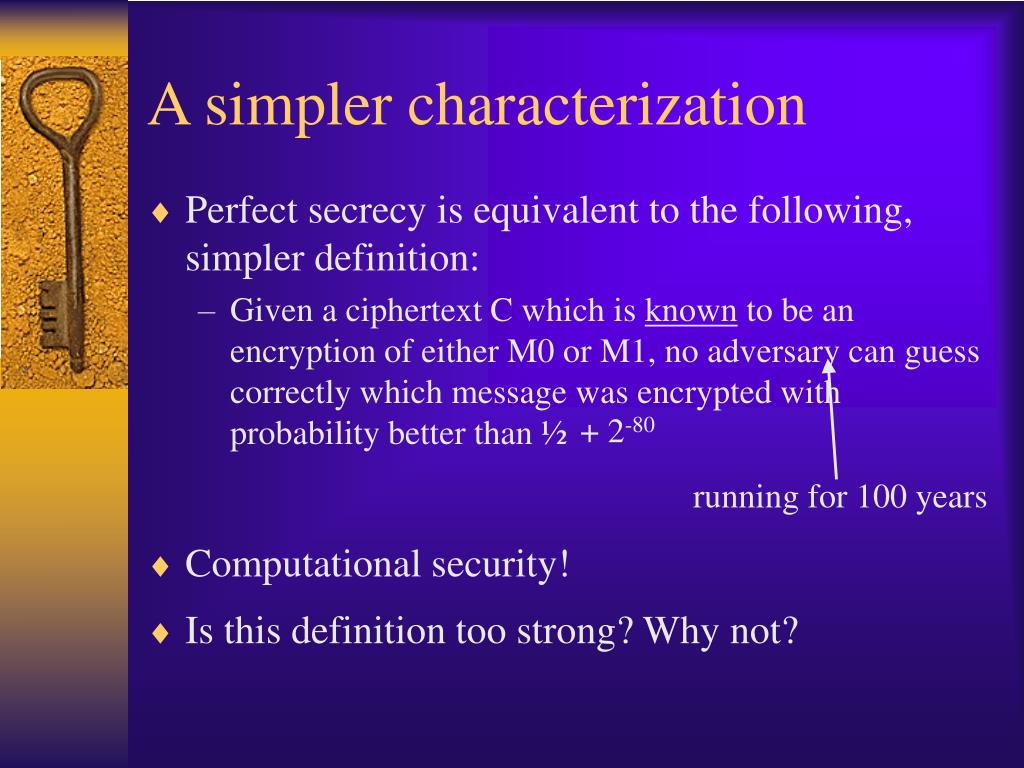 A simpler characterization

♦ Perfect secrecy is equivalent to the following, simpler definition:

– Given a ciphertext C which is known to be an encryption of either M0 or M1, no adversary can guess correctly which message was encrypted with probability better than ½ + $2^{-80}$

running for 100 years

♦ Computational security!

♦ Is this definition too strong? Why not?